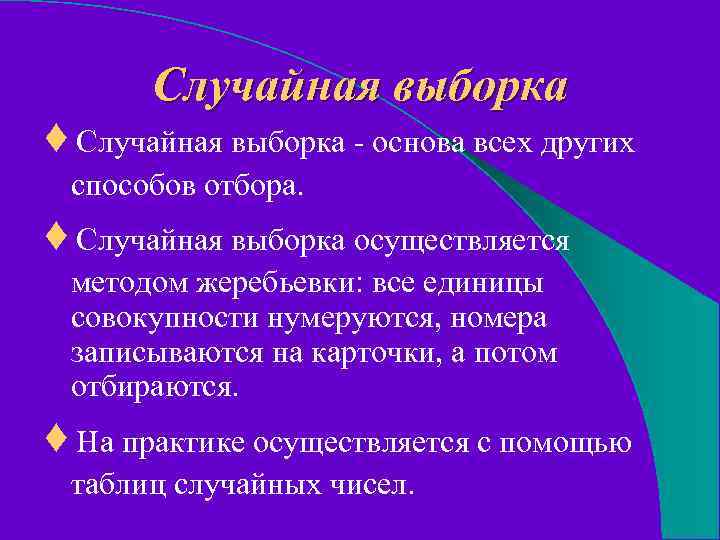 Случайная выборка

♦ Случайная выборка - основа всех других способов отбора.

♦ Случайная выборка осуществляется методом жеребьевки: все единицы совокупности нумеруются, номера записываются на карточки, а потом отбираются.

♦ На практике осуществляется с помощью таблиц случайных чисел.